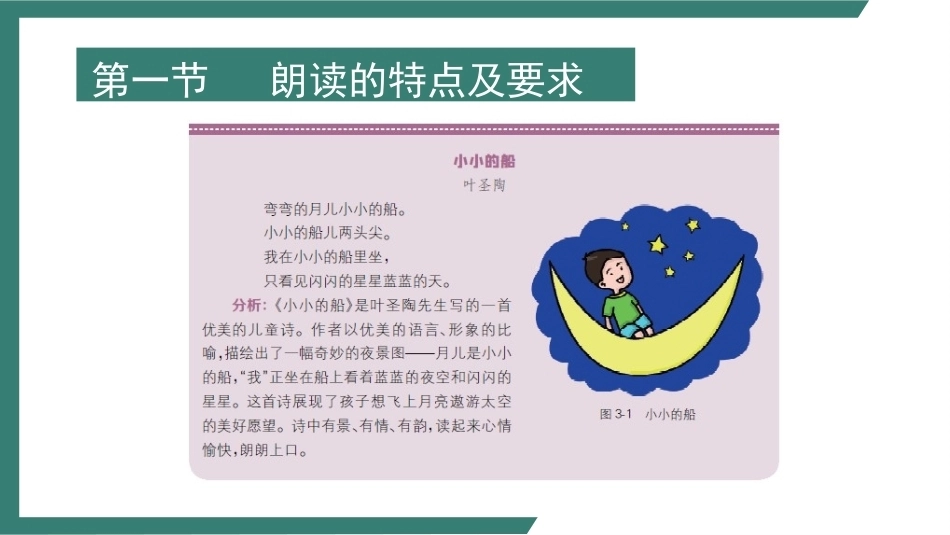 第一节　朗读的特点及要求

小小的船
叶圣陶

弯弯的月儿小小的船。
小小的船儿两头尖。
我在小小的船里坐，
只看见闪闪的星星蓝蓝的天。

分析：《小小的船》是叶圣陶先生写的一首优美的儿童诗。作者以优美的语言、形象的比喻，描绘出了一幅奇妙的夜景图——月儿是小小的船，“我”正坐在船上看着蓝蓝的夜空和闪闪的星星。这首诗展现了孩子想飞上月亮遨游太空的美好愿望。诗中有景、有情、有韵，读起来心情愉快，朗朗上口。

图 3-1　小小的船